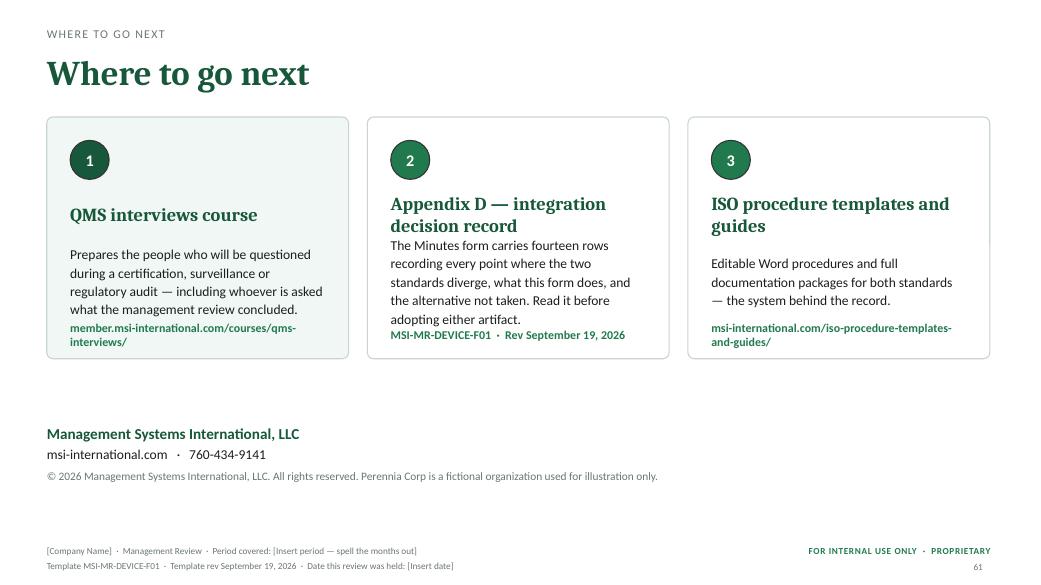 WHERE TO GO NEXT

Where to go next

1

QMS interviews course

Prepares the people who will be questioned during a certification, surveillance or regulatory audit — including whoever is asked what the management review concluded.

member.msi-international.com/courses/qms-interviews/

2

Appendix D — integration decision record

The Minutes form carries fourteen rows recording every point where the two standards diverge, what this form does, and the alternative not taken. Read it before adopting either artifact.

MSI-MR-DEVICE-F01 · Rev September 19, 2026

3

ISO procedure templates and guides

Editable Word procedures and full documentation packages for both standards — the system behind the record.

msi-international.com/iso-procedure-templates-and-guides/

Management Systems International, LLC

msi-international.com · 760-434-9141

© 2026 Management Systems International, LLC. All rights reserved. Perennia Corp is a fictional organization used for illustration only.

[Company Name] · Management Review · Period covered: [Insert period — spell the months out]

Template MSI-MR-DEVICE-F01 · Template rev September 19, 2026 · Date this review was held: [Insert date]

FOR INTERNAL USE ONLY · PROPRIETARY

61